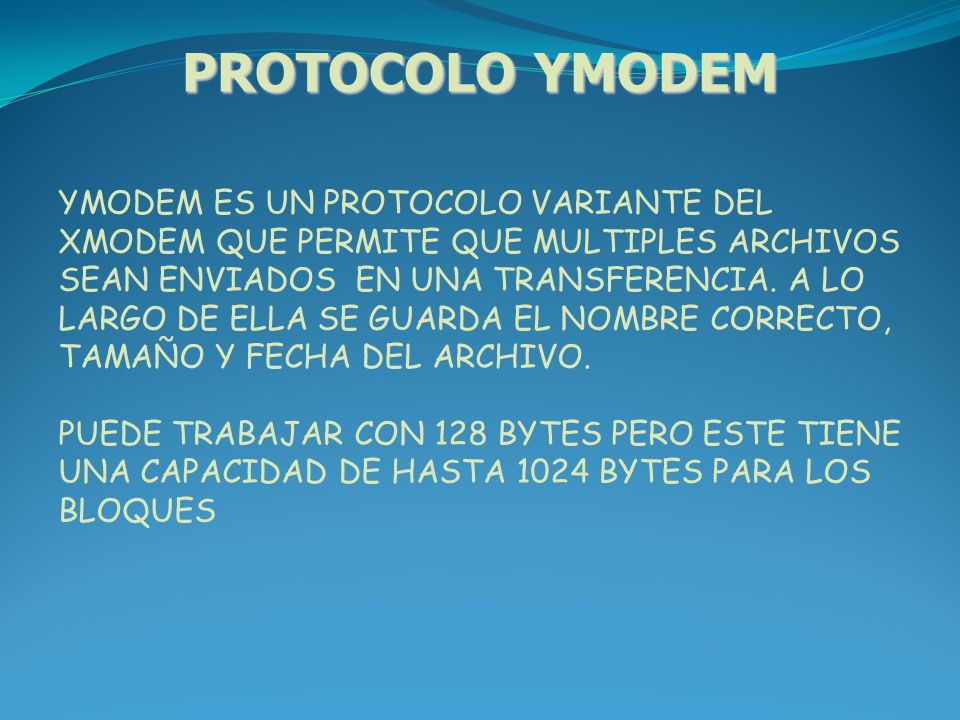 PROTOCOLO YMODEM

YMODEM ES UN PROTOCOLO VARIANTE DEL XMODEM QUE PERMITE QUE MULTIPLES ARCHIVOS SEAN ENVIADOS EN UNA TRANSFERENCIA. A LO LARGO DE ELLA SE GUARDA EL NOMBRE CORRECTO, TAMAÑO Y FECHA DEL ARCHIVO.

PUEDE TRABAJAR CON 128 BYTES PERO ESTE TIENE UNA CAPACIDAD DE HASTA 1024 BYTES PARA LOS BLOQUES